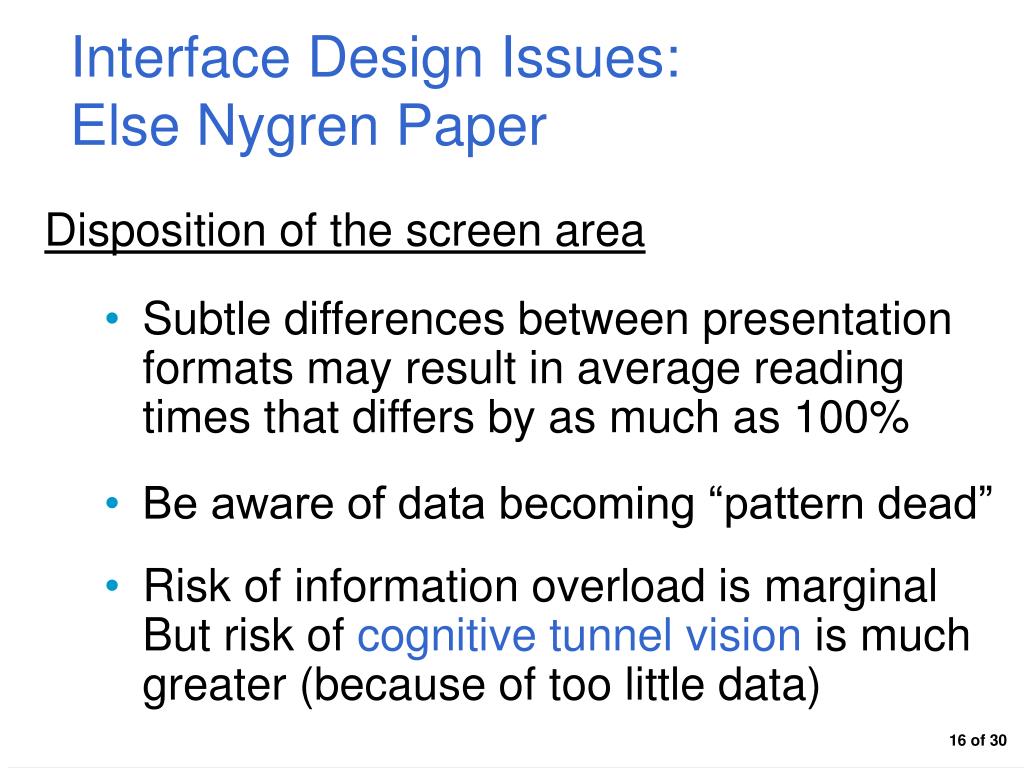 Interface Design Issues:
Else Nygren Paper

Disposition of the screen area

• Subtle differences between presentation formats may result in average reading times that differs by as much as 100%

• Be aware of data becoming “pattern dead”

• Risk of information overload is marginal
But risk of cognitive tunnel vision is much greater (because of too little data)

16 of 30